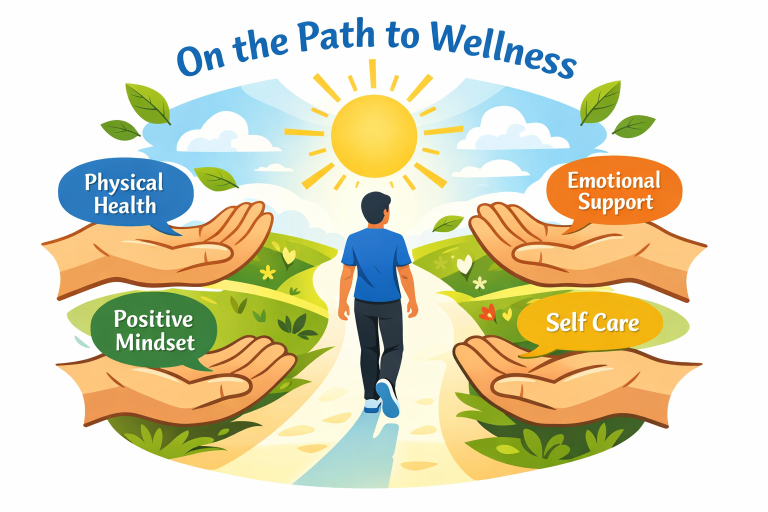 On the Path to Wellness

Physical Health

Emotional Support

Positive Mindset

Self Care